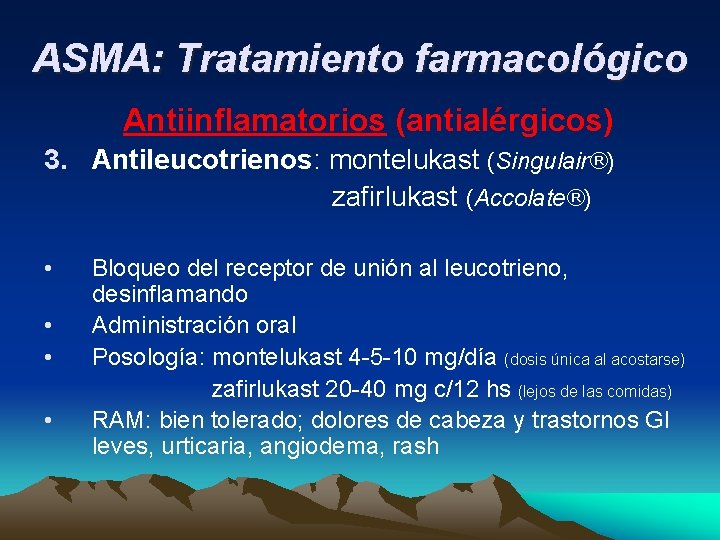 ASMA: Tratamiento farmacológico

Antiinflamatorios (antialérgicos)

3. Antileucotrienos: montelukast (Singulair®)
zafirlukast (Accolate®)

• Bloqueo del receptor de unión al leucotrieno, desinflamando
• Administración oral
• Posología: montelukast 4-5-10 mg/día (dosis única al acostarse)
zafirlukast 20-40 mg c/12 hs (lejos de las comidas)
• RAM: bien tolerado; dolores de cabeza y trastornos GI leves, urticaria, angiodema, rash